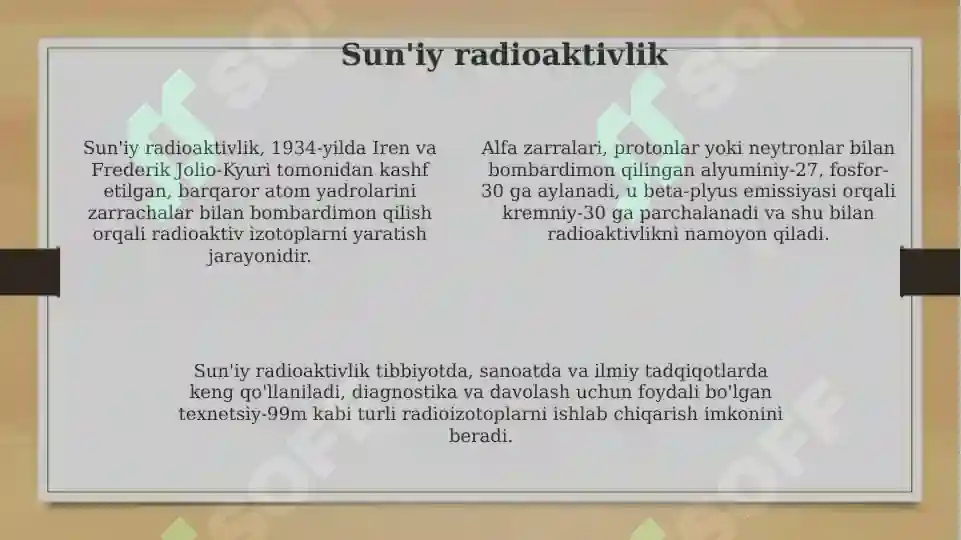 Sun'iy radioaktivlik

Sun'iy radioaktivlik, 1934-yilda Iren va Frederik Jolio-Kyuri tomonidan kashf etilgan, barqaror atom yadrolarini zarrachalar bilan bombardimon qilish orqali radioaktiv izotoplarni yaratish jarayonidir.

Alfa zarralari, protonlar yoki neytronlar bilan bombardimon qilingan alyuminiy-27, fosfor-30 ga aylanadi, u beta-plyus emissiyasi orqali kremniy-30 ga parchalanadi va shu bilan radioaktivlikni namoyon qiladi.

Sun'iy radioaktivlik tibbiyotda, sanoatda va ilmiy tadqiqotlarda keng qo'llaniladi, diagnostika va davolash uchun foydali bo'lgan texnetsiy-99m kabi turli radioizotoplarni ishlab chiqarish imkonini beradi.